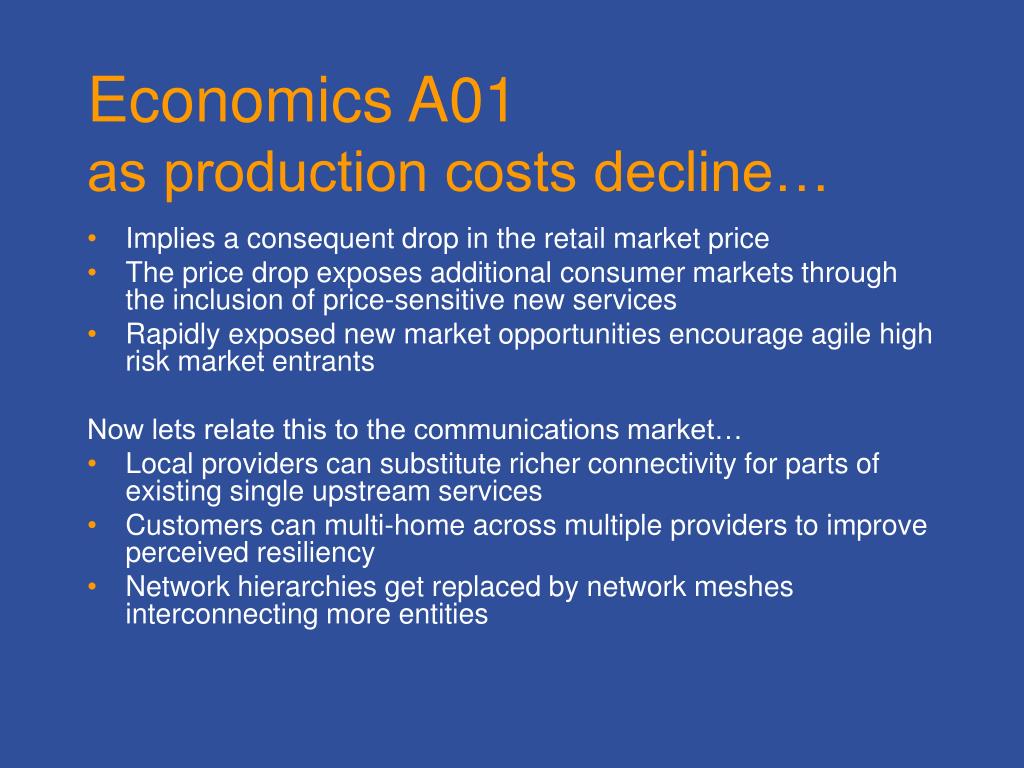 Economics A01
as production costs decline…

• Implies a consequent drop in the retail market price
• The price drop exposes additional consumer markets through the inclusion of price-sensitive new services
• Rapidly exposed new market opportunities encourage agile high risk market entrants

Now lets relate this to the communications market…
• Local providers can substitute richer connectivity for parts of existing single upstream services
• Customers can multi-home across multiple providers to improve perceived resiliency
• Network hierarchies get replaced by network meshes interconnecting more entities